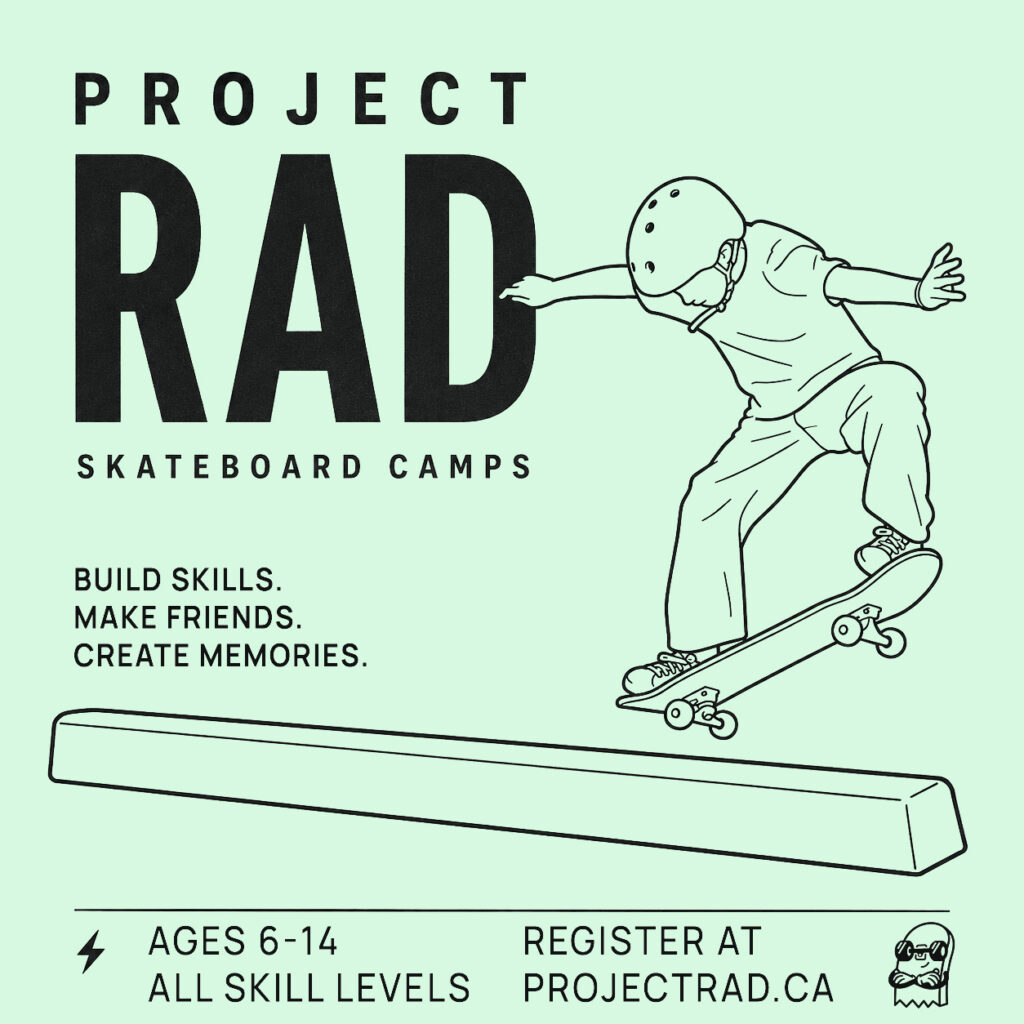 PROJECT
RAD
SKATEBOARD CAMPS

BUILD SKILLS.
MAKE FRIENDS.
CREATE MEMORIES.

AGES 6-14
ALL SKILL LEVELS

REGISTER AT
PROJECTRAD.CA